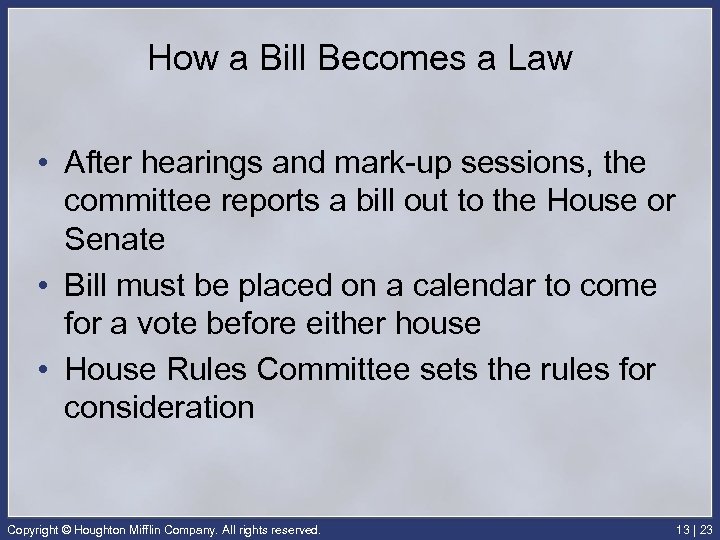 How a Bill Becomes a Law

• After hearings and mark-up sessions, the committee reports a bill out to the House or Senate

• Bill must be placed on a calendar to come for a vote before either house

• House Rules Committee sets the rules for consideration

Copyright © Houghton Mifflin Company. All rights reserved.

13 | 23